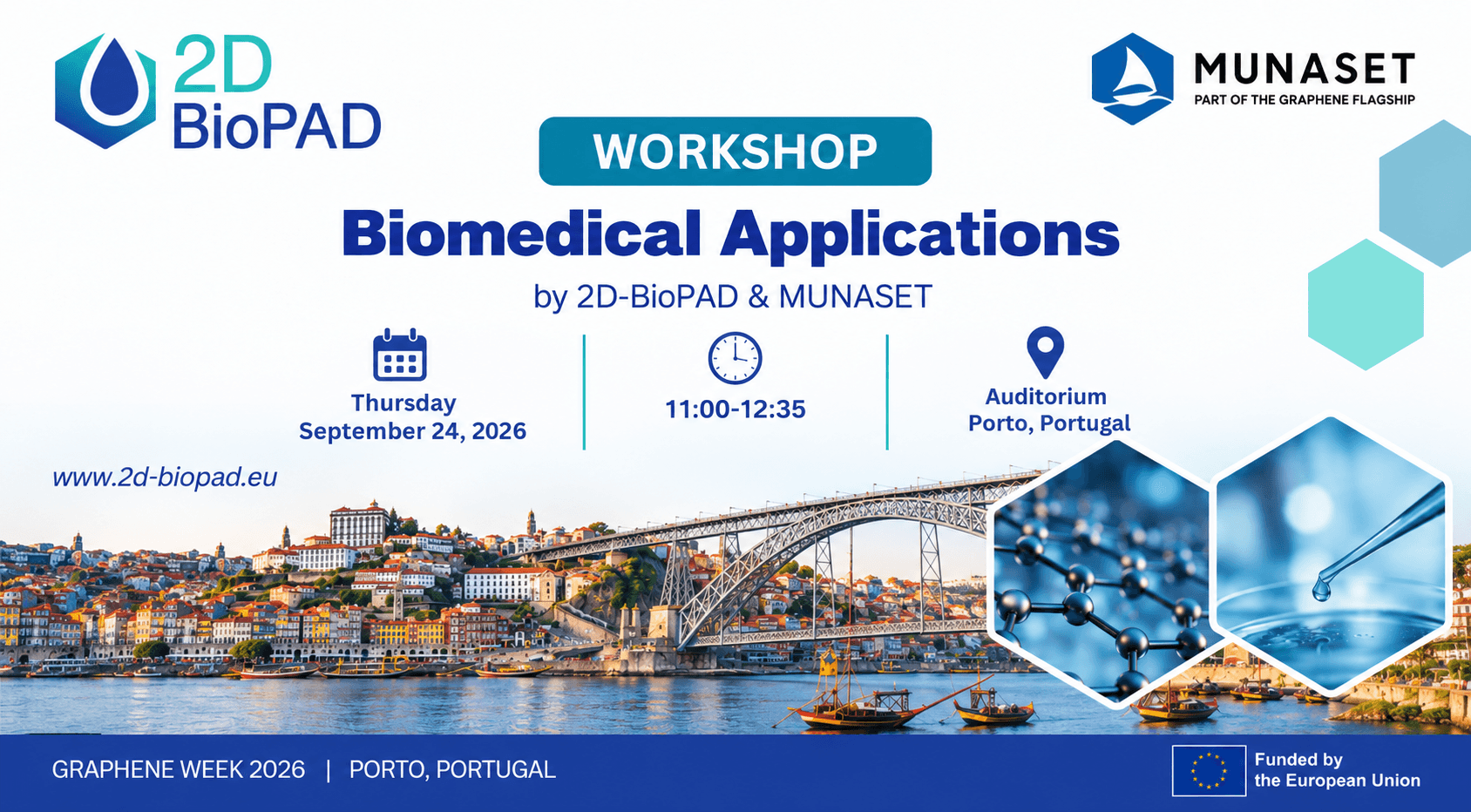 2D BioPAD

MUNASET
PART OF THE GRAPHENE FLAGSHIP

WORKSHOP

Biomedical Applications

by 2D-BioPAD & MUNASET

Thursday
September 24, 2026

11:00-12:35

Auditorium
Porto, Portugal

www.2d-biopad.eu

GRAPHENE WEEK 2026 | PORTO, PORTUGAL

Funded by
the European Union